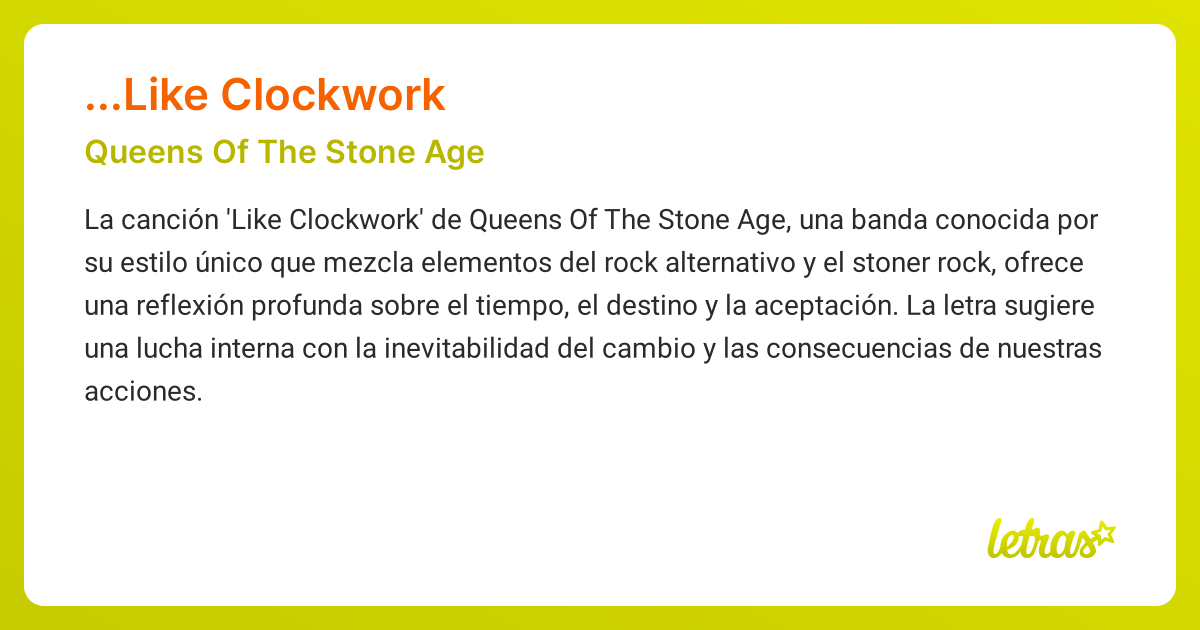 ...Like Clockwork

Queens Of The Stone Age

La canción 'Like Clockwork' de Queens Of The Stone Age, una banda conocida por su estilo único que mezcla elementos del rock alternativo y el stoner rock, ofrece una reflexión profunda sobre el tiempo, el destino y la aceptación. La letra sugiere una lucha interna con la inevitabilidad del cambio y las consecuencias de nuestras acciones.

letras